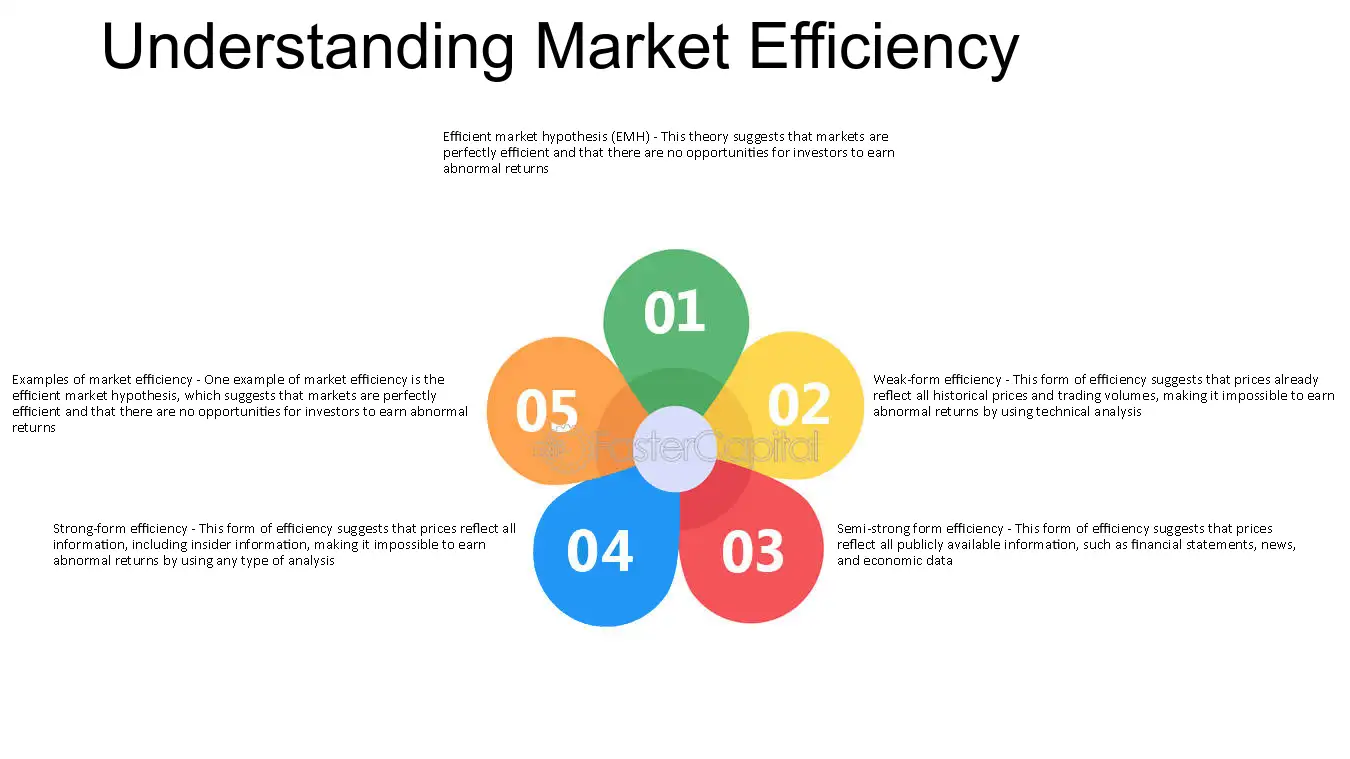 Understanding Market Efficiency

Efficient market hypothesis (EMH) - This theory suggests that markets are perfectly efficient and that there are no opportunities for investors to earn abnormal returns

01

Examples of market efficiency - One example of market efficiency is the efficient market hypothesis, which suggests that markets are perfectly efficient and that there are no opportunities for investors to earn abnormal returns

05

02

Weak-form efficiency - This form of efficiency suggests that prices already reflect all historical prices and trading volumes, making it impossible to earn abnormal returns by using technical analysis

Strong-form efficiency - This form of efficiency suggests that prices reflect all information, including insider information, making it impossible to earn abnormal returns by using any type of analysis

04

03

Semi-strong form efficiency - This form of efficiency suggests that prices reflect all publicly available information, such as financial statements, news, and economic data

FasterCapital